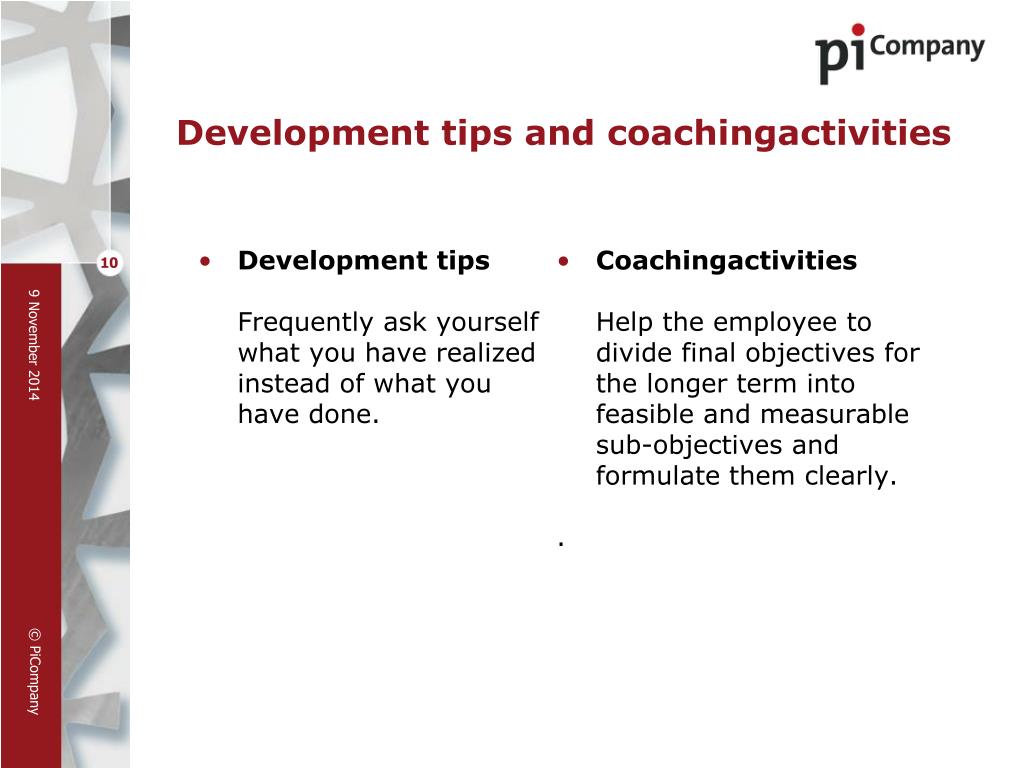 pi Company

Development tips and coachingactivities

10

9 November 2014

© PiCompany

• Development tips

Frequently ask yourself what you have realized instead of what you have done.

• Coachingactivities

Help the employee to divide final objectives for the longer term into feasible and measurable sub-objectives and formulate them clearly.

.